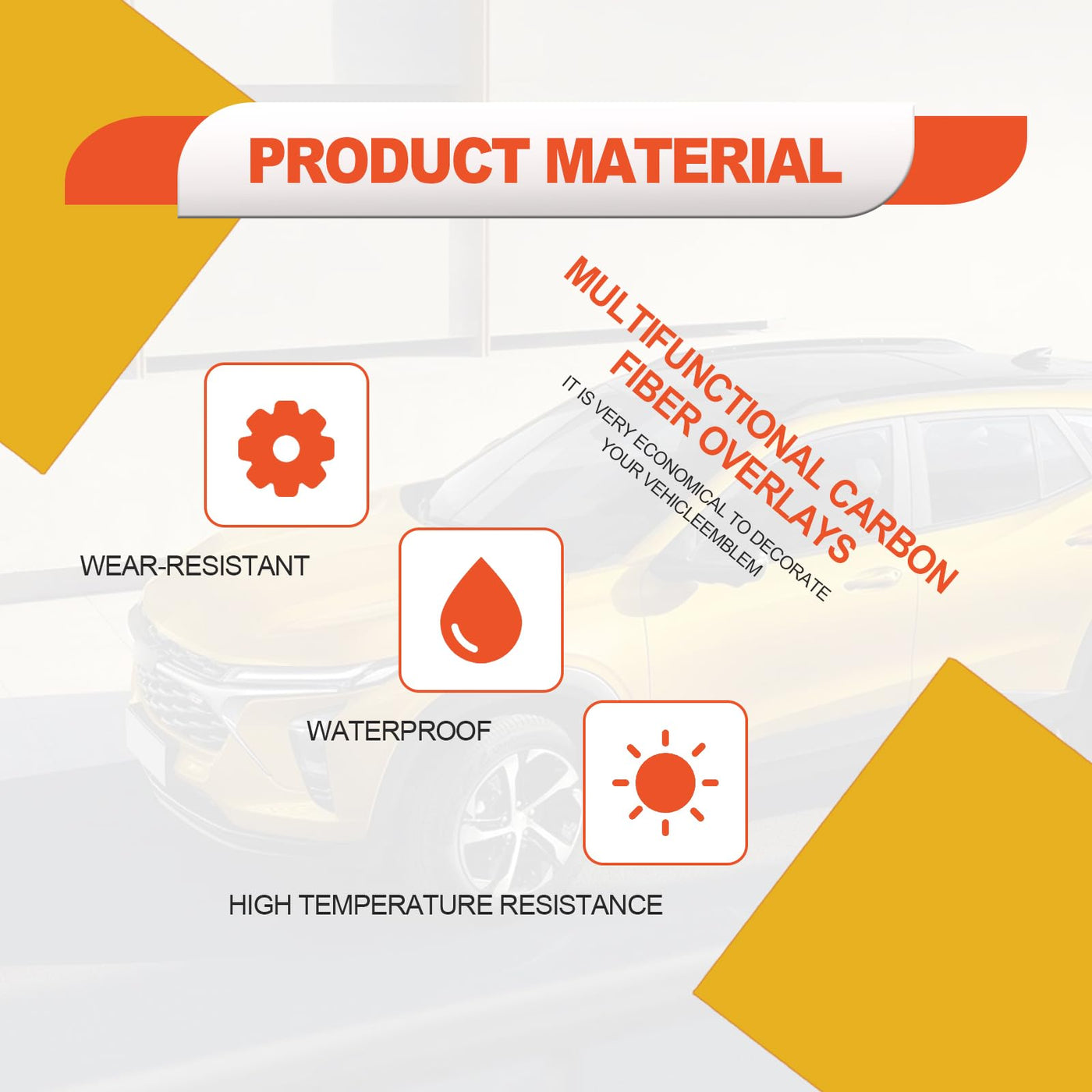 PRODUCT MATERIAL

MULTIFUNCTIONAL CARBON FIBER OVERLAYS

IT IS VERY ECONOMICAL TO DECORATE YOUR VEHICLEEMBLEM

WEAR-RESISTANT

WATERPROOF

HIGH TEMPERATURE RESISTANCE